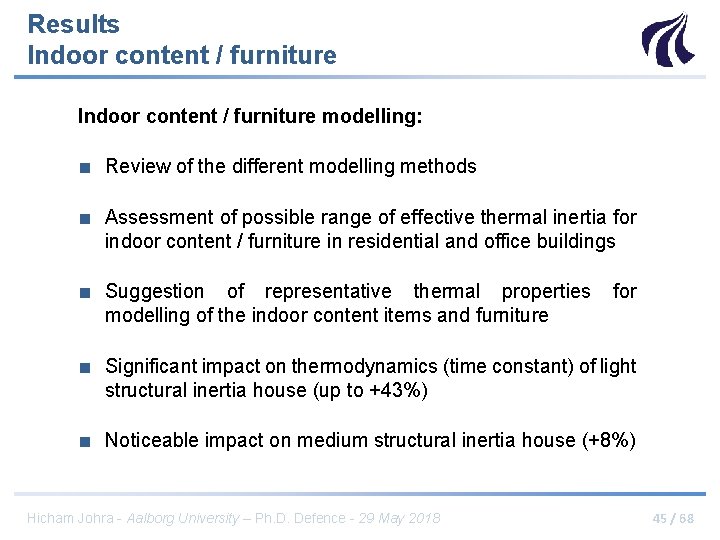 Results
Indoor content / furniture

Indoor content / furniture modelling:

■ Review of the different modelling methods

■ Assessment of possible range of effective thermal inertia for indoor content / furniture in residential and office buildings

■ Suggestion of representative thermal properties for modelling of the indoor content items and furniture

■ Significant impact on thermodynamics (time constant) of light structural inertia house (up to +43%)

■ Noticeable impact on medium structural inertia house (+8%)

Hicham Johra - Aalborg University – Ph.D. Defence - 29 May 2018

45 / 68